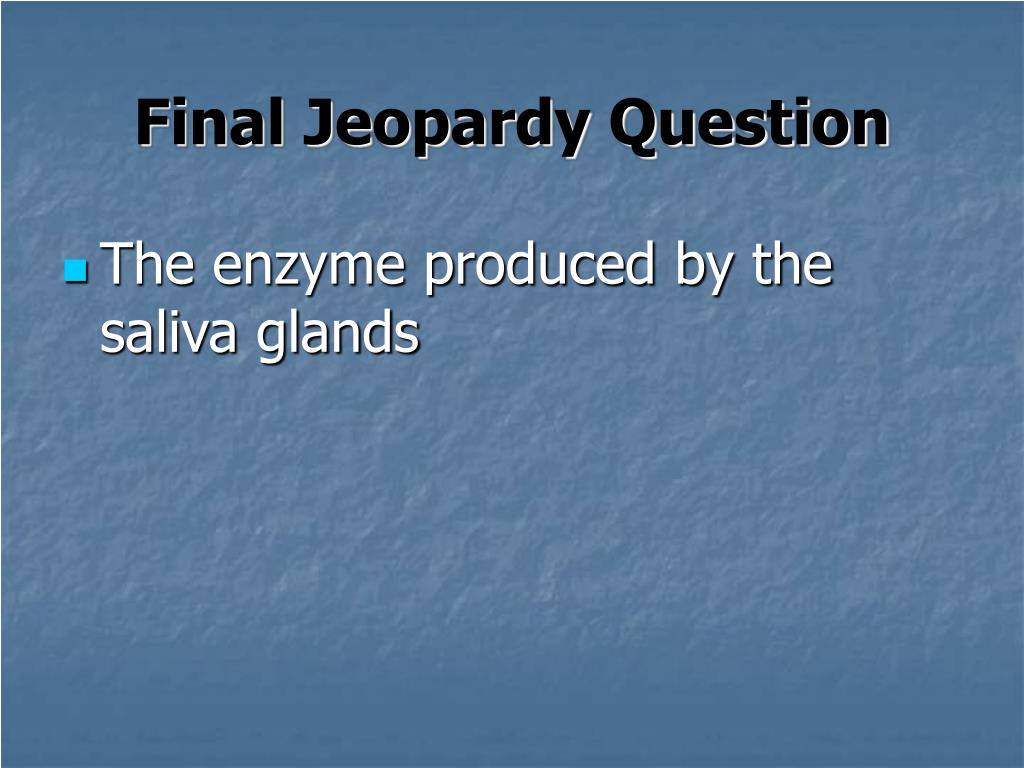 Final Jeopardy Question

The enzyme produced by the saliva glands